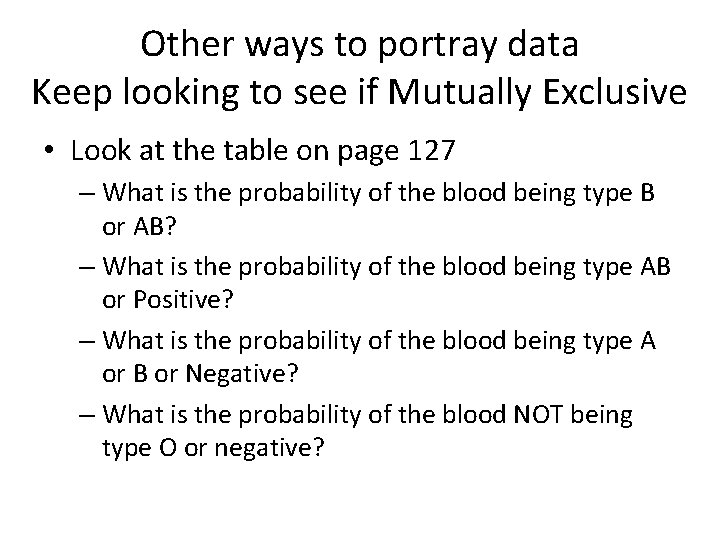 Other ways to portray data
Keep looking to see if Mutually Exclusive

• Look at the table on page 127
– What is the probability of the blood being type B or AB?
– What is the probability of the blood being type AB or Positive?
– What is the probability of the blood being type A or B or Negative?
– What is the probability of the blood NOT being type O or negative?